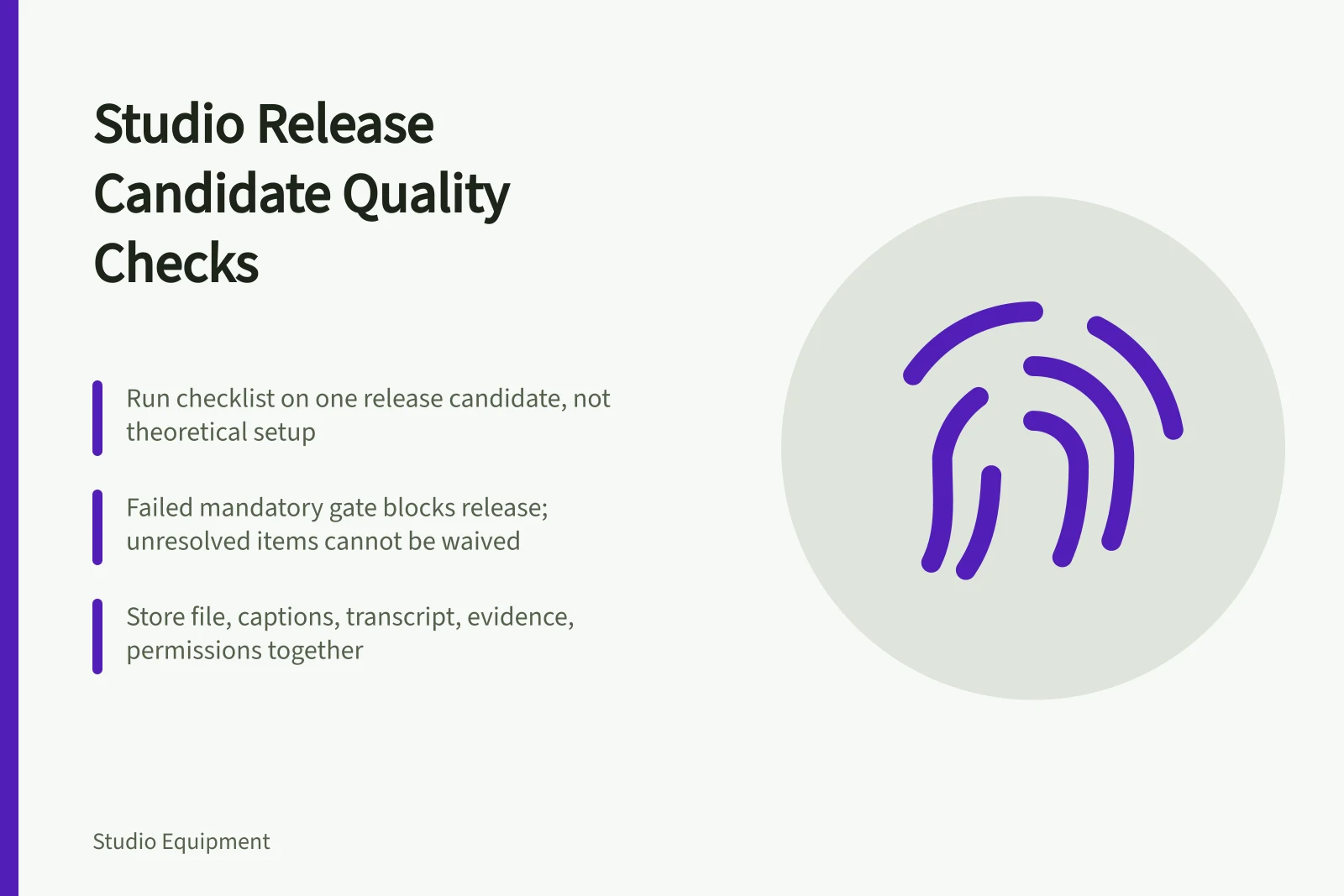 Studio Release Candidate Quality Checks

Run checklist on one release candidate, not theoretical setup

Failed mandatory gate blocks release; unresolved items cannot be waived

Store file, captions, transcript, evidence, permissions together

Studio Equipment